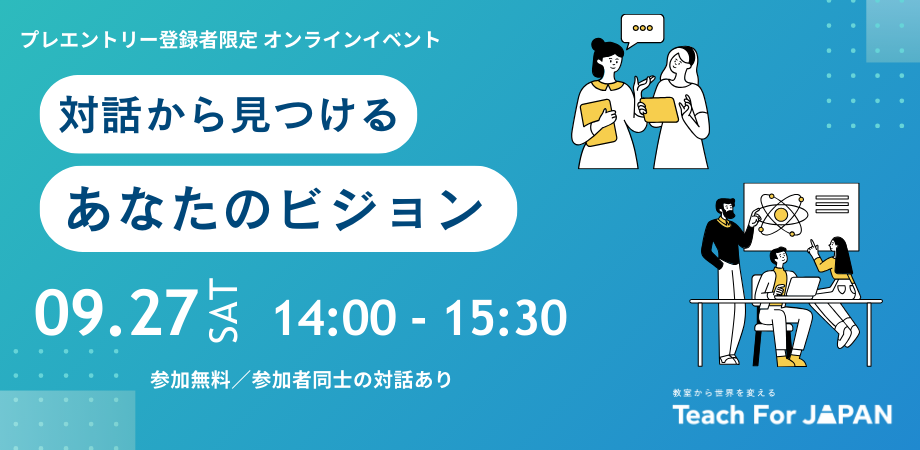 プレエントリー登録者限定 オンラインイベント

対話から見つける

あなたのビジョン

09.27 SAT 14:00 - 15:30

参加無料／参加者同士の対話あり

教室から世界を変える

Teach For JAPAN